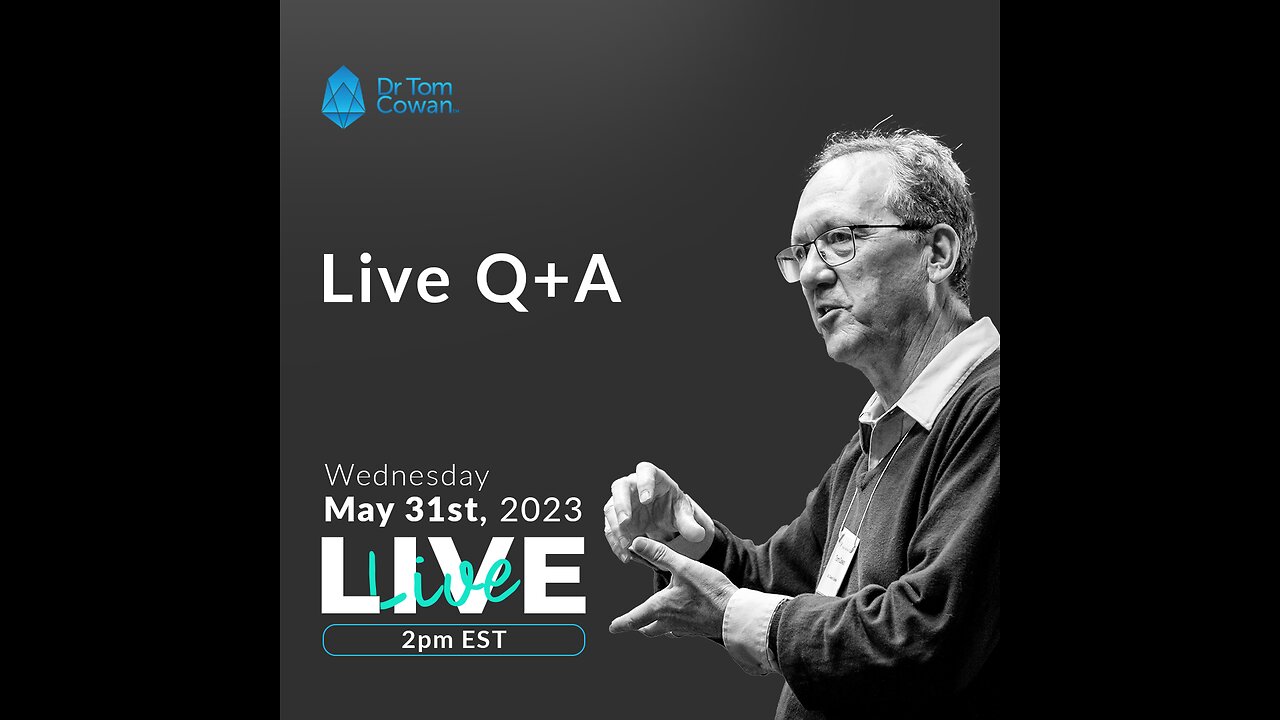 Dr Tom Cowan

Live Q+A

Wednesday
May 31st, 2023
LIVE
Live
2pm EST